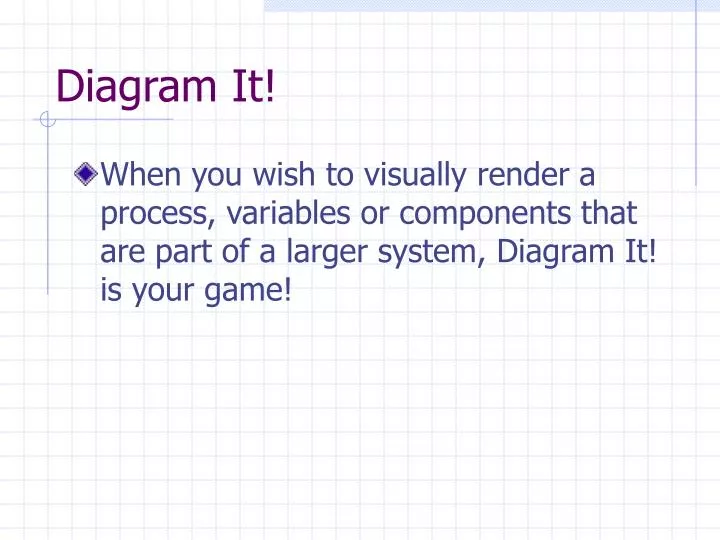 Diagram It!

When you wish to visually render a process, variables or components that are part of a larger system, Diagram It! is your game!